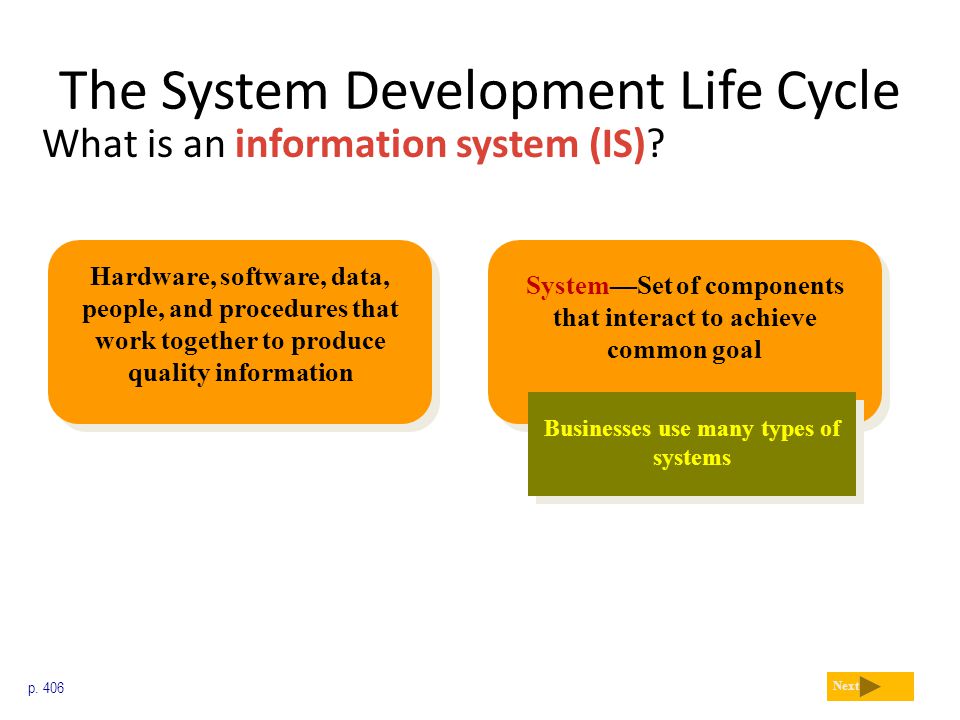 The System Development Life Cycle

What is an information system (IS)?

Hardware, software, data, people, and procedures that work together to produce quality information

System—Set of components that interact to achieve common goal

Businesses use many types of systems

p. 406

Next